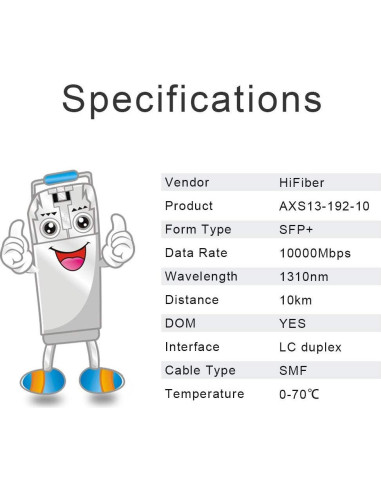 Specifications

| Vendor | HiFiber |
|---|---|
| Product | AXS13-192-10 |
| Form Type | SFP+ |
| Data Rate | 10000Mbps |
| Wavelength | 1310nm |
| Distance | 10km |
| DOM | YES |
| Interface | LC duplex |
| Cable Type | SMF |
| Temperature | 0-70℃ |